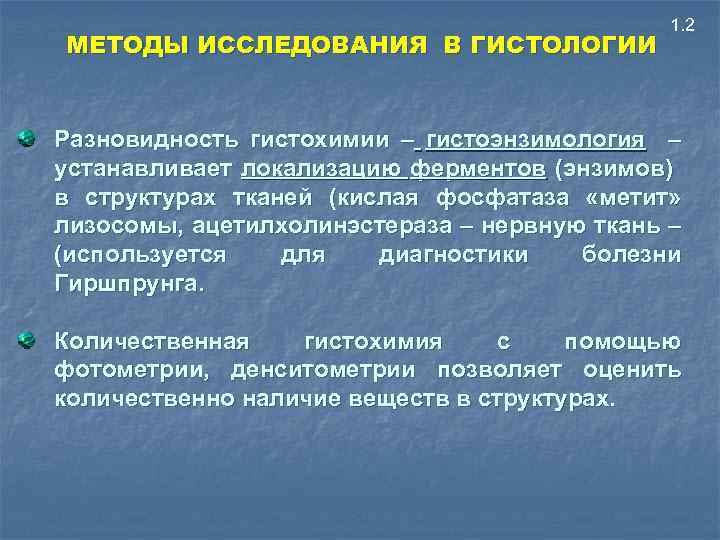 1.2

МЕТОДЫ ИССЛЕДОВАНИЯ В ГИСТОЛОГИИ

Разновидность гистохимии – гистоэнзимология – устанавливает локализацию ферментов (энзимов) в структурах тканей (кислая фосфатаза «метит» лизосомы, ацетилхолинэстераза – нервную ткань – (используется для диагностики болезни Гиршпрунга.

Количественная гистохимия с помощью фотометрии, денситометрии позволяет оценить количественно наличие веществ в структурах.